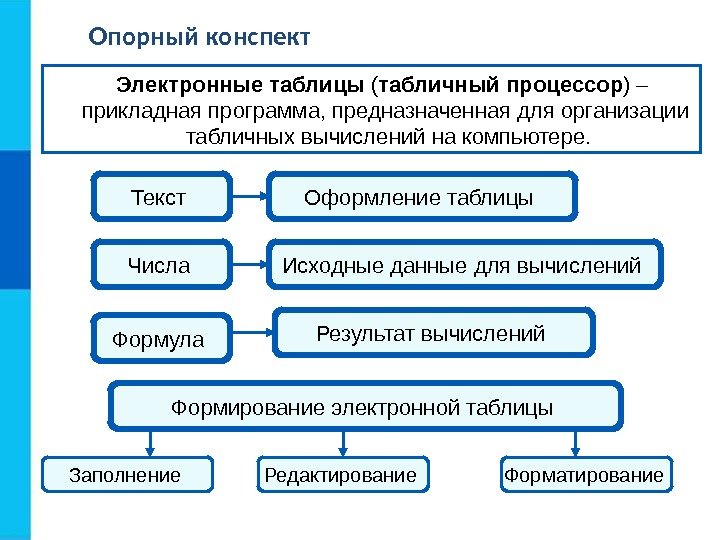 Опорный конспект

Электронные таблицы (табличный процессор) – прикладная программа, предназначенная для организации табличных вычислений на компьютере.

Текст

Оформление таблицы

Числа

Исходные данные для вычислений

Формула

Результат вычислений

Формирование электронной таблицы

Заполнение

Редактирование

Форматирование